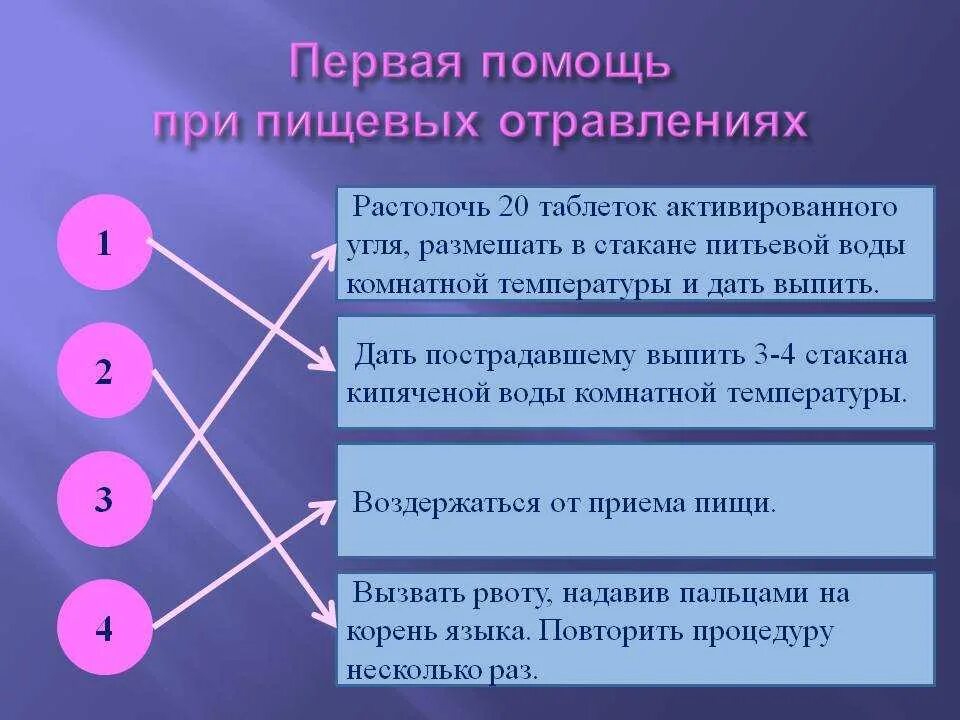 Первая помощь при пищевых отравлениях

1

2

3

4

Растолочь 20 таблеток активированного угля, размешать в стакане питьевой воды комнатной температуры и дать выпить.

Дать пострадавшему выпить 3-4 стакана кипяченой воды комнатной температуры.

Воздержаться от приема пищи.

Вызвать рвоту, надавив пальцами на корень языка. Повторить процедуру несколько раз.